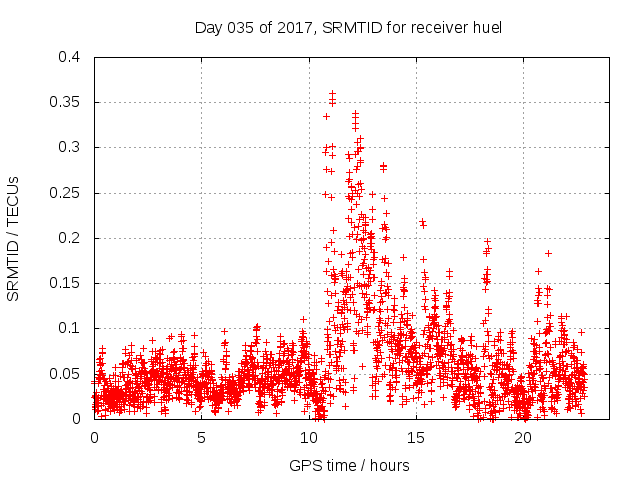 Day 035 of 2017, SRMTID for receiver huel

SRMTID / TECUs

0.4
0.35
0.3
0.25
0.2
0.15
0.1
0.05
0

0
5
10
15
20

GPS time / hours